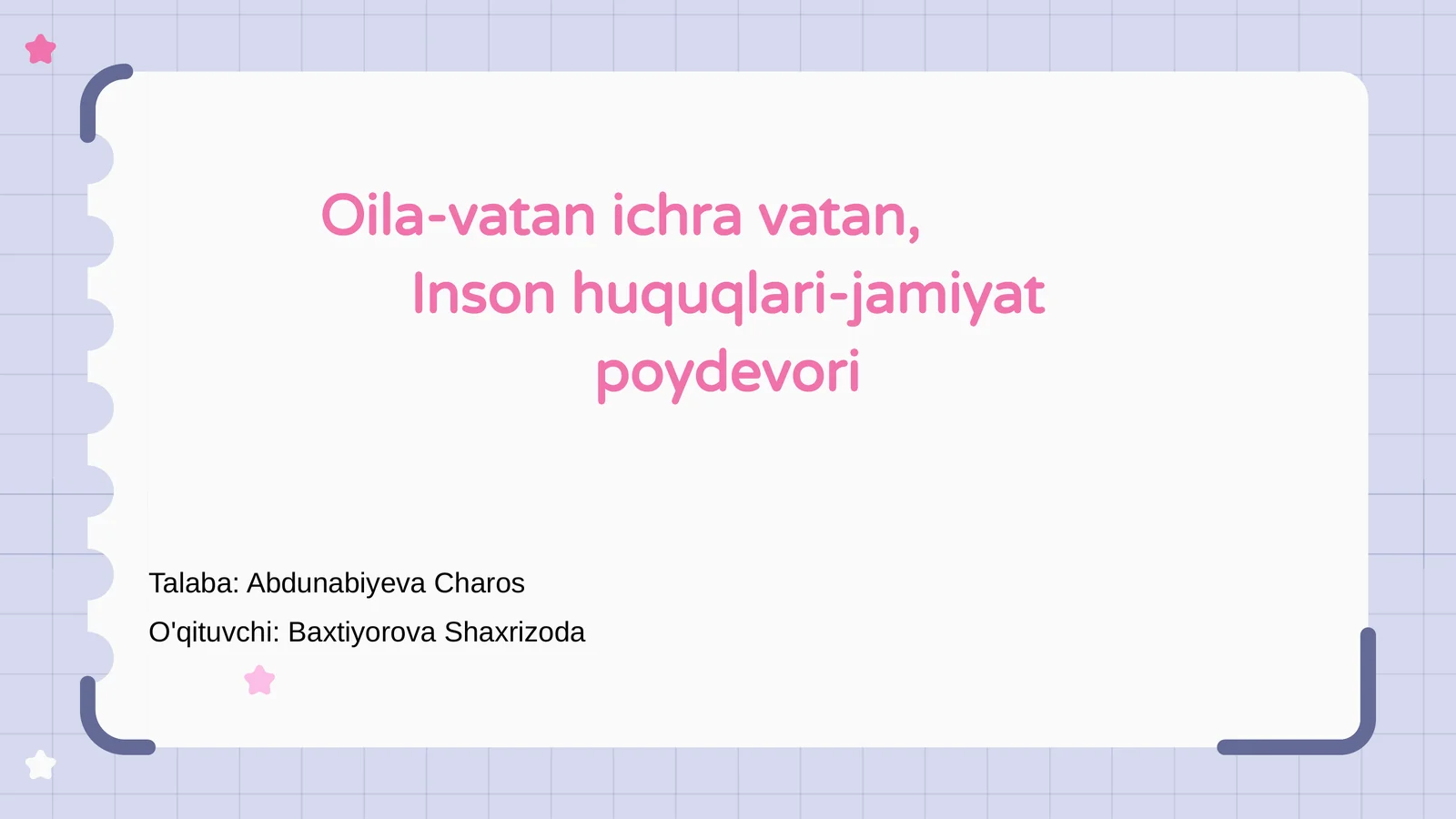 Oila-vatan ichra vatan,
Inson huquqlari-jamiyat poydevori

Talaba: Abdunabiyeva Charos
O'qituvchi: Baxtiyorova Shaxrizoda